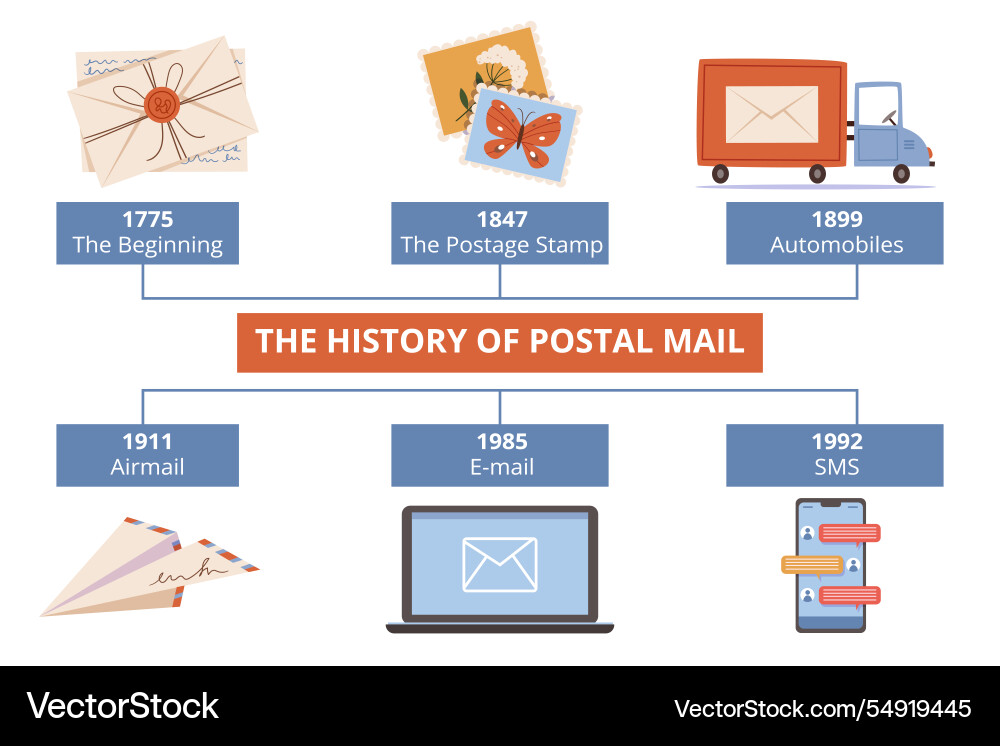 1775
The Beginning

1847
The Postage Stamp

1899
Automobiles

THE HISTORY OF POSTAL MAIL

1911
Airmail

1985
E-mail

1992
SMS

VectorStock

VectorStock.com/54919445